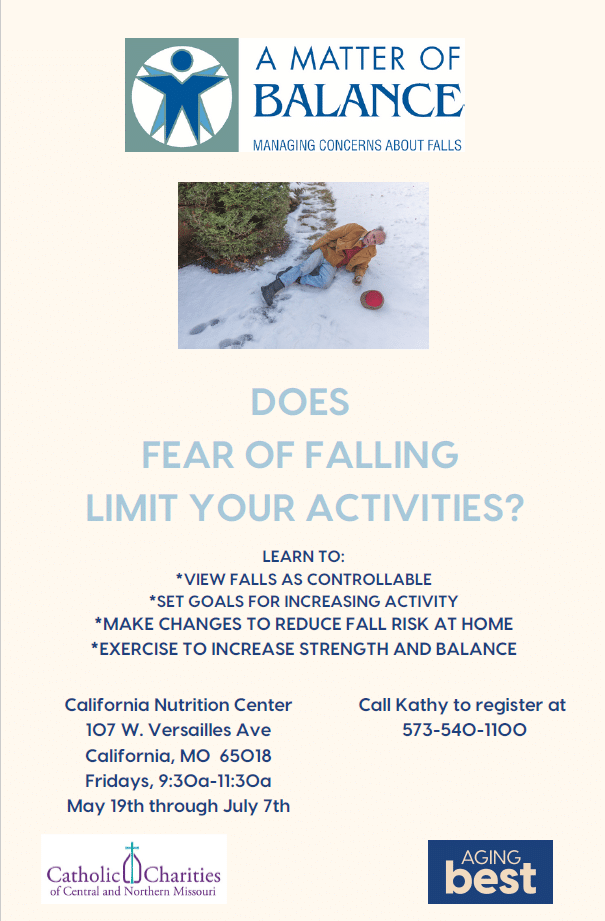 A MATTER OF
BALANCE
MANAGING CONCERNS ABOUT FALLS

DOES
FEAR OF FALLING
LIMIT YOUR ACTIVITIES?

LEARN TO:
*VIEW FALLS AS CONTROLLABLE
*SET GOALS FOR INCREASING ACTIVITY
*MAKE CHANGES TO REDUCE FALL RISK AT HOME
*EXERCISE TO INCREASE STRENGTH AND BALANCE

California Nutrition Center
107 W. Versailles Ave
California, MO 65018
Fridays, 9:30a-11:30a
May 19th through July 7th

Call Kathy to register at
573-540-1100

Catholic Charities
of Central and Northern Missouri

AGING
best